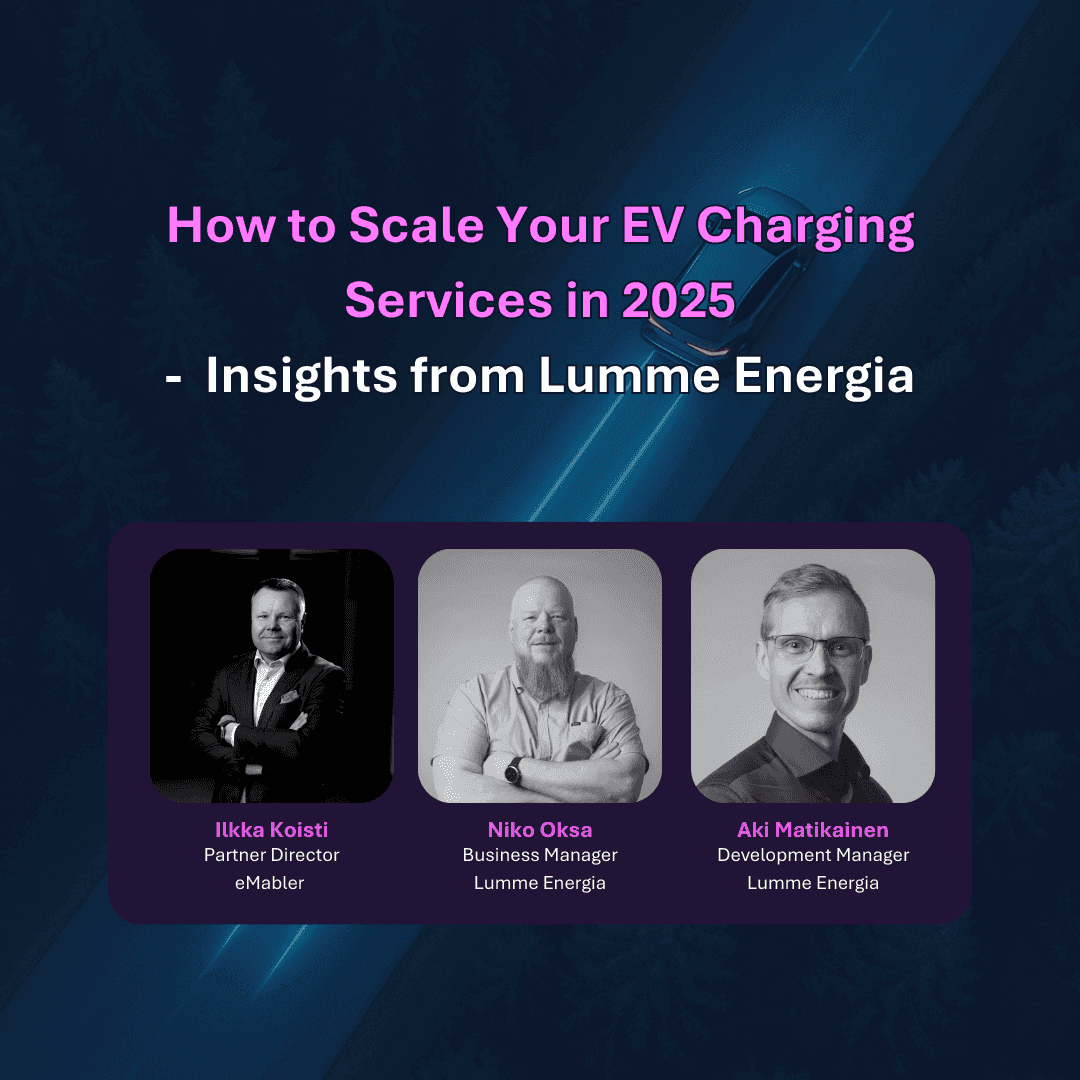 How to Scale Your EV Charging Services in 2025
- Insights from Lumme Energia

Ilkka Koisti
Partner Director
eMabler

Niko Oksa
Business Manager
Lumme Energia

Aki Matikainen
Development Manager
Lumme Energia